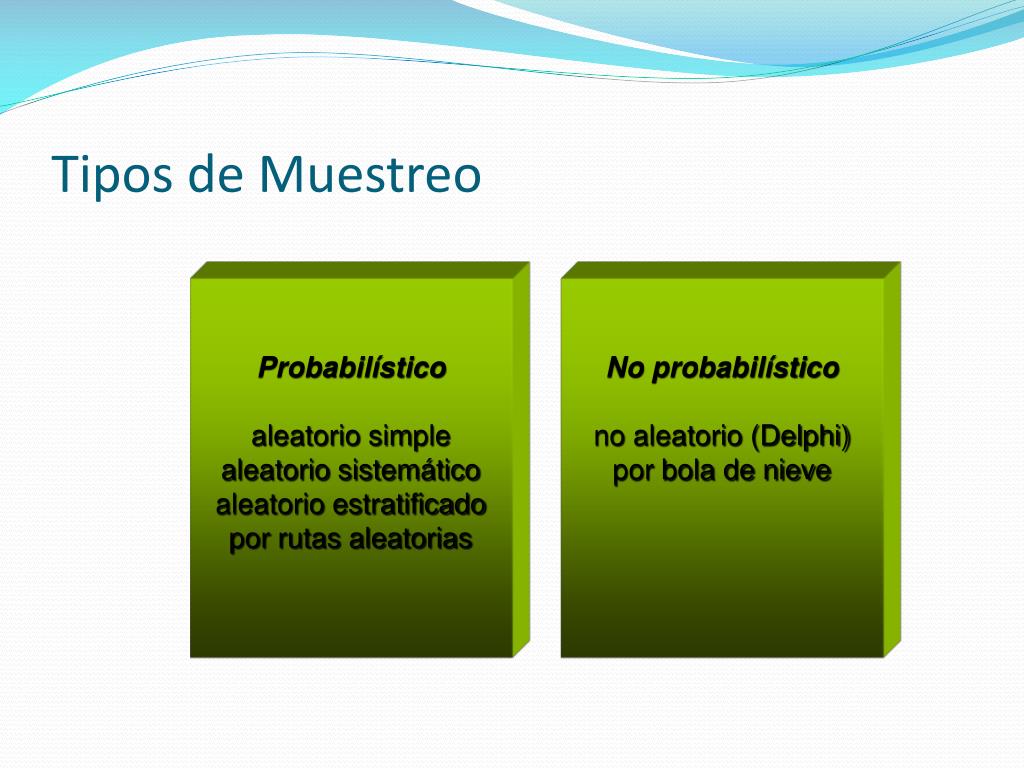 Tipos de Muestreo

Probabilístico

aleatorio simple
aleatorio sistemático
aleatorio estratificado
por rutas aleatorias

No probabilístico

no aleatorio (Delphi)
por bola de nieve